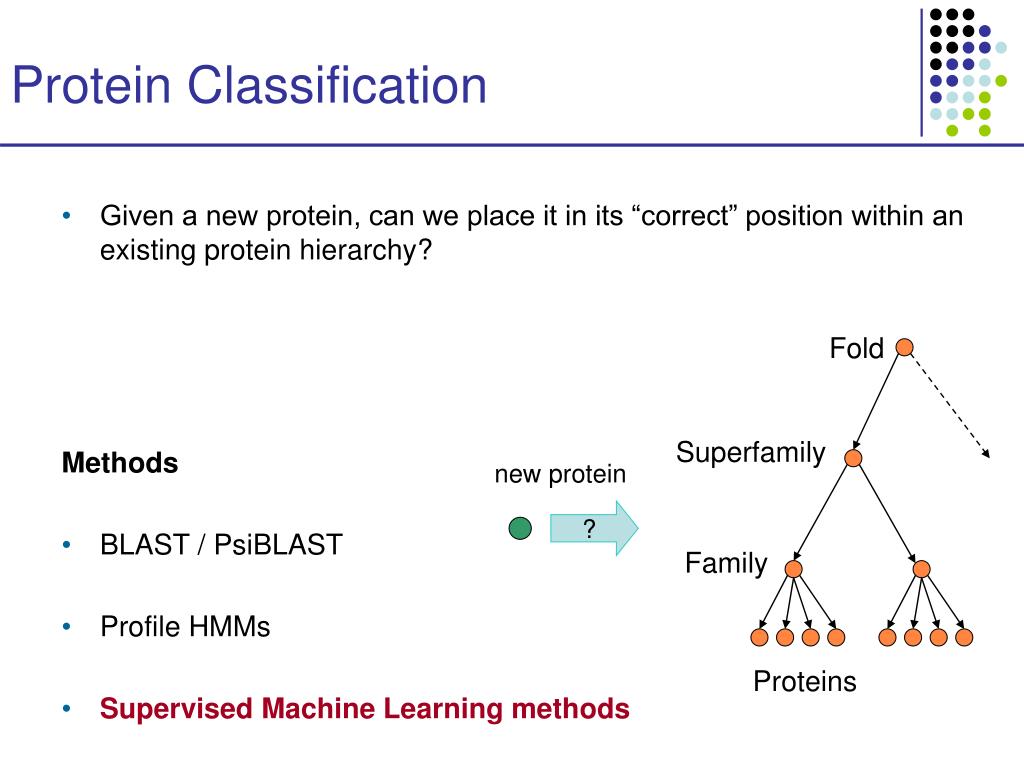 Protein Classification

• Given a new protein, can we place it in its “correct” position within an existing protein hierarchy?

Methods

• BLAST / PsiBLAST

• Profile HMMs

• Supervised Machine Learning methods

new protein

?

Fold

Superfamily

Family

Proteins